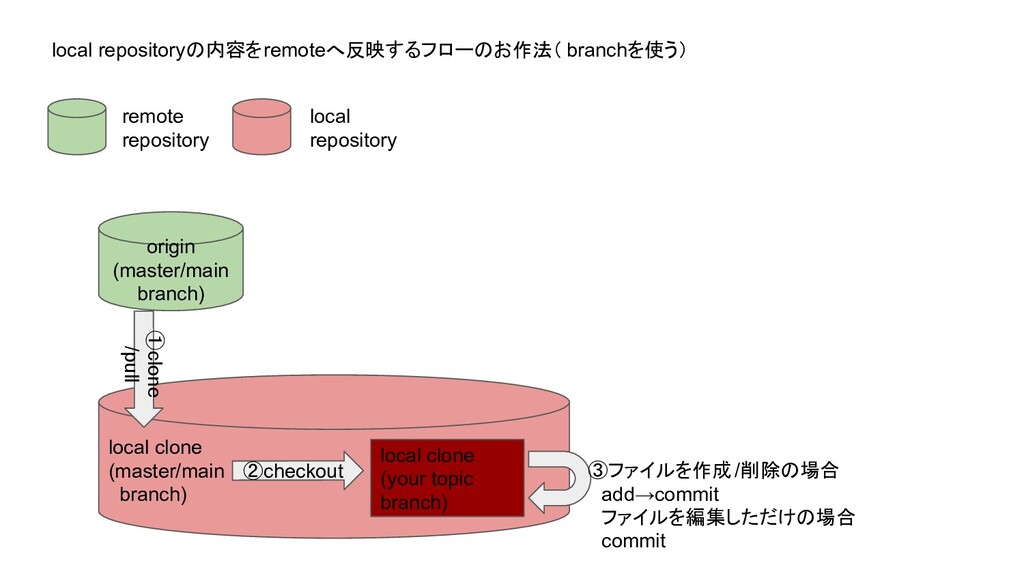 local repositoryの内容をremoteへ反映するフローのお作法（ branchを使う）

remote repository

local repository

origin (master/main branch)

①clone /pull

local clone (master/main branch)

②checkout

local clone (your topic branch)

③ファイルを作成/削除の場合
add→commit
ファイルを編集しただけの場合
commit